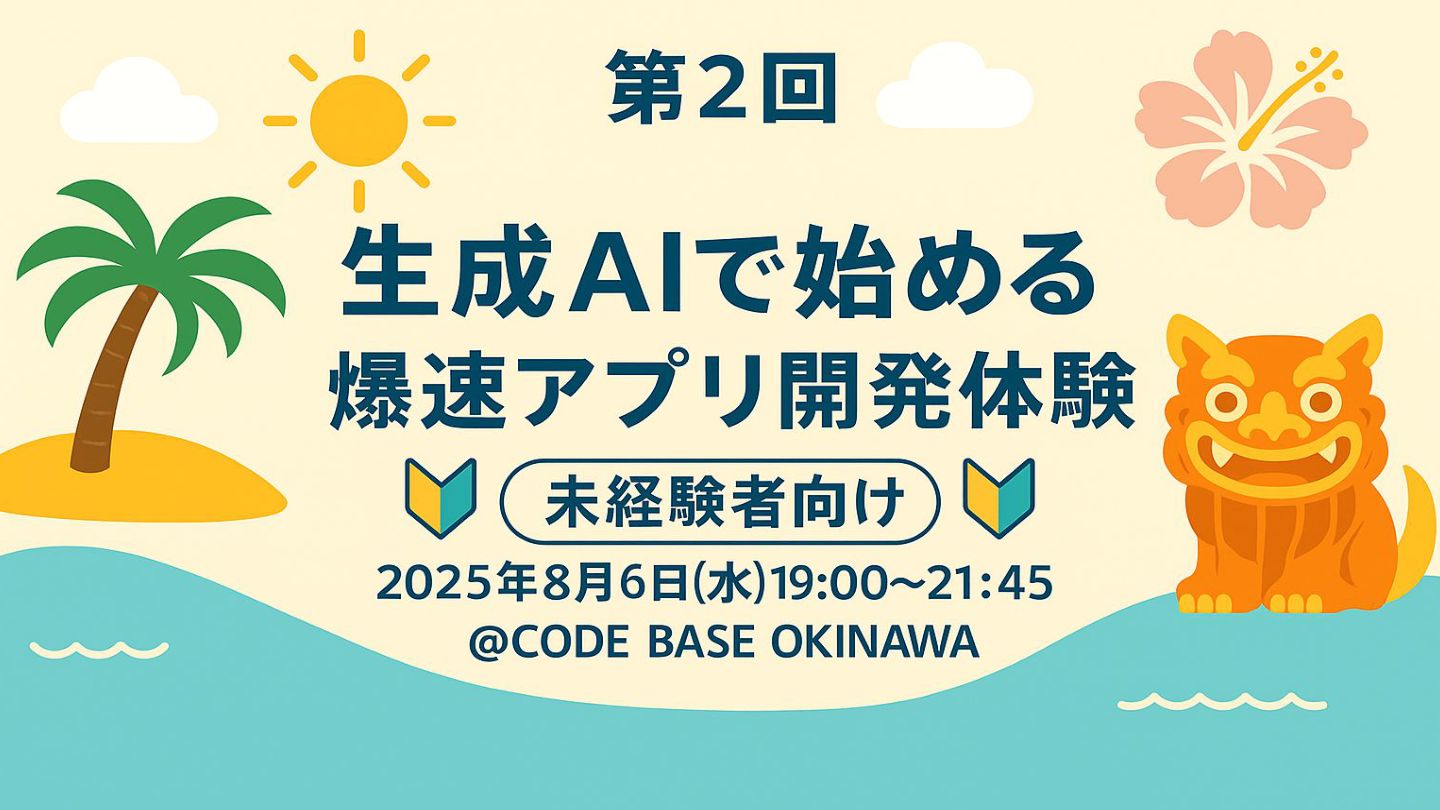 第2回

生成AIで始める
爆速アプリ開発体験

未経験者向け

2025年8月6日(水)19:00〜21:45
@CODE BASE OKINAWA